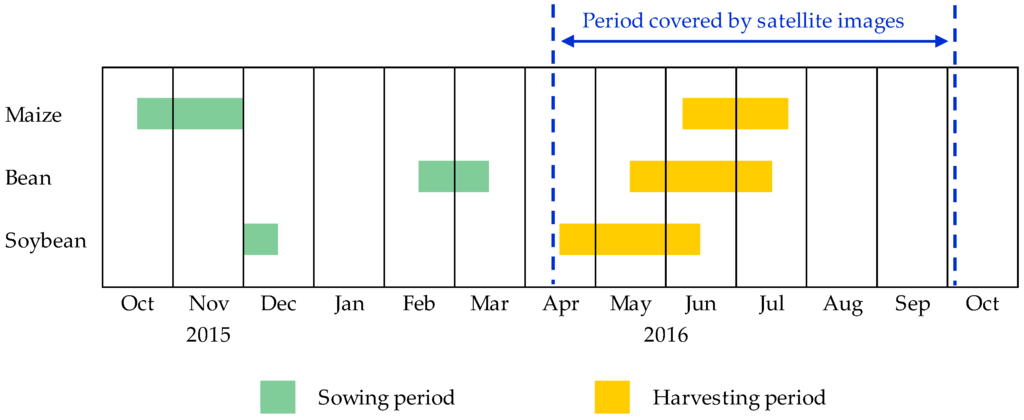 Period covered by satellite images

Maize

Bean

Soybean

Oct Nov Dec Jan Feb Mar Apr May Jun Jul Aug Sep Oct

2015

2016

Sowing period

Harvesting period